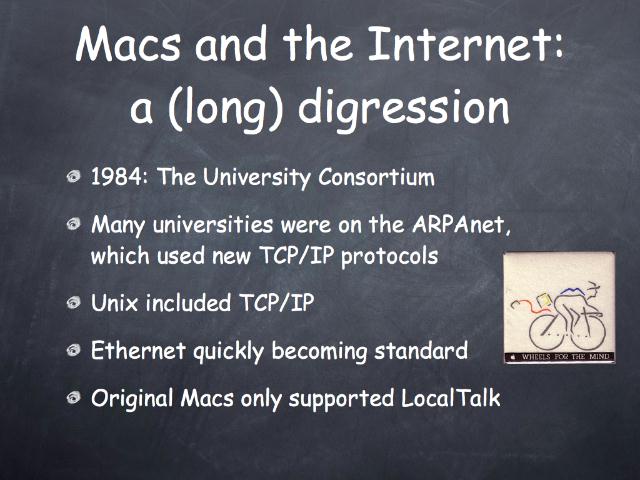 Macs and the Internet: a (long) digression

1984: The University Consortium

Many universities were on the ARPAnet, which used new TCP/IP protocols

Unix included TCP/IP

Ethernet quickly becoming standard

Original Macs only supported LocalTalk

WHEELS FOR THE MIND